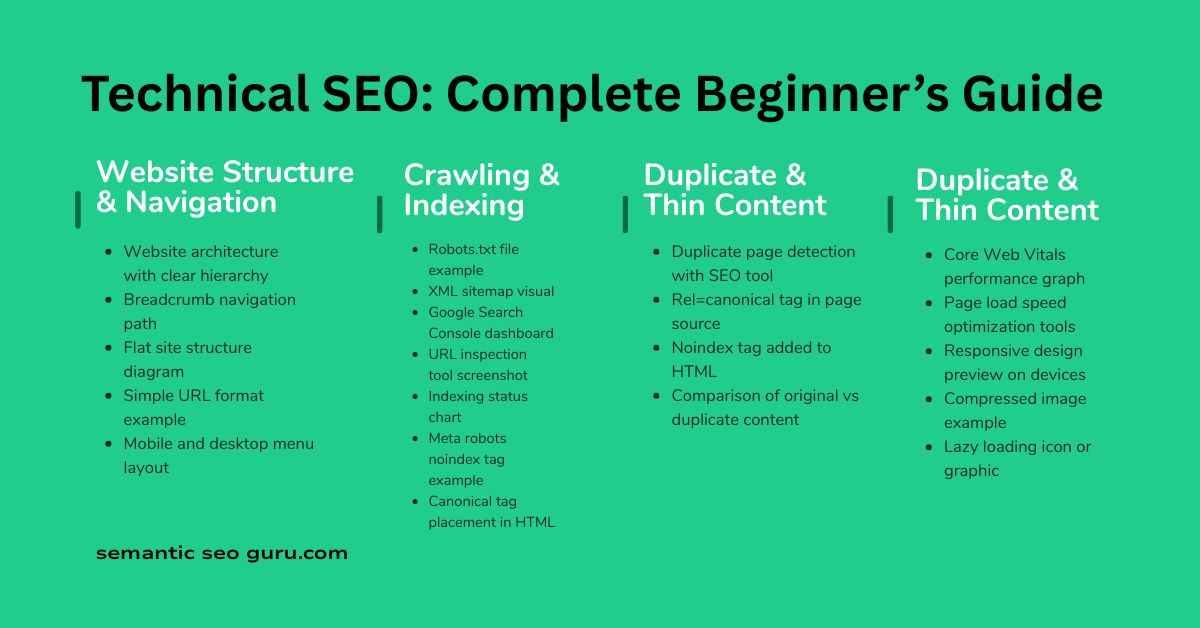 Technical SEO: Complete Beginner’s Guide

Website Structure & Navigation

- Website architecture with clear hierarchy
- Breadcrumb navigation path
- Flat site structure diagram
- Simple URL format example
- Mobile and desktop menu layout

Crawling & Indexing

- Robots.txt file example
- XML sitemap visual
- Google Search Console dashboard
- URL inspection tool screenshot
- Indexing status chart
- Meta robots noindex tag example
- Canonical tag placement in HTML

Duplicate & Thin Content

- Duplicate page detection with SEO tool
- Rel=canonical tag in page source
- Noindex tag added to HTML
- Comparison of original vs duplicate content

Duplicate & Thin Content

- Core Web Vitals performance graph
- Page load speed optimization tools
- Responsive design preview on devices
- Compressed image example
- Lazy loading icon or graphic

semantic seo guru.com